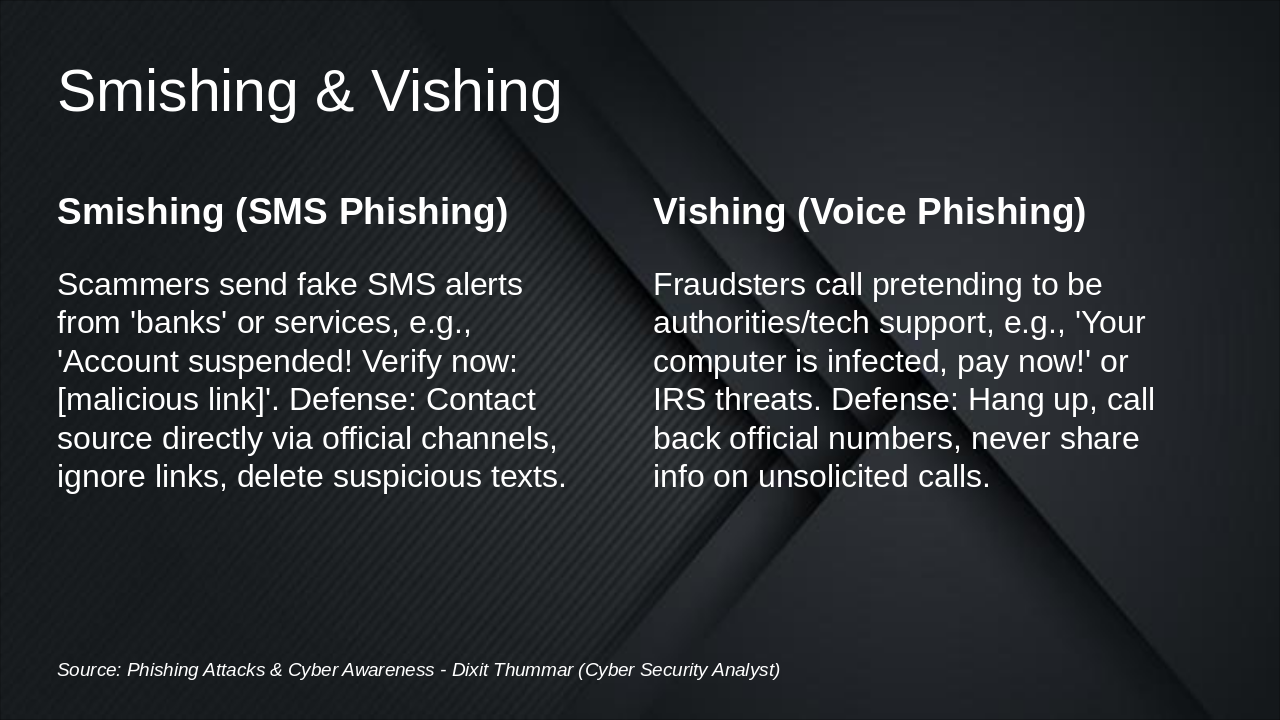 Smishing & Vishing

Smishing (SMS Phishing)

Scammers send fake SMS alerts from 'banks' or services, e.g., 'Account suspended! Verify now: [malicious link]'. Defense: Contact source directly via official channels, ignore links, delete suspicious texts.

Vishing (Voice Phishing)

Fraudsters call pretending to be authorities/tech support, e.g., 'Your computer is infected, pay now!' or IRS threats. Defense: Hang up, call back official numbers, never share info on unsolicited calls.

Source: Phishing Attacks & Cyber Awareness - Dixit Thummar (Cyber Security Analyst)